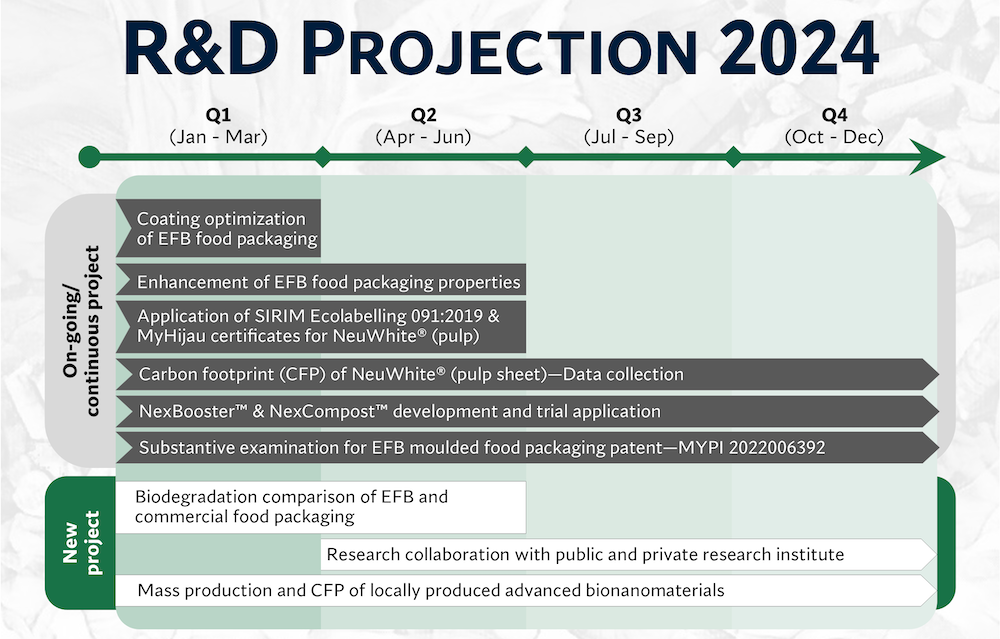 R&D PROJECTION 2024

Q1
(Jan - Mar)

Q2
(Apr - Jun)

Q3
(Jul - Sep)

Q4
(Oct - Dec)

On-going/ continuous project

Coating optimization of EFB food packaging

Enhancement of EFB food packaging properties

Application of SIRIM Ecolabelling 091:2019 & MyHijau certificates for NeuWhite® (pulp)

Carbon footprint (CFP) of NeuWhite® (pulp sheet)—Data collection

NexBooster™ & NexCompost™ development and trial application

Substantive examination for EFB moulded food packaging patent—MYPI 2022006392

New project

Biodegradation comparison of EFB and commercial food packaging

Research collaboration with public and private research institute

Mass production and CFP of locally produced advanced bionanomaterials